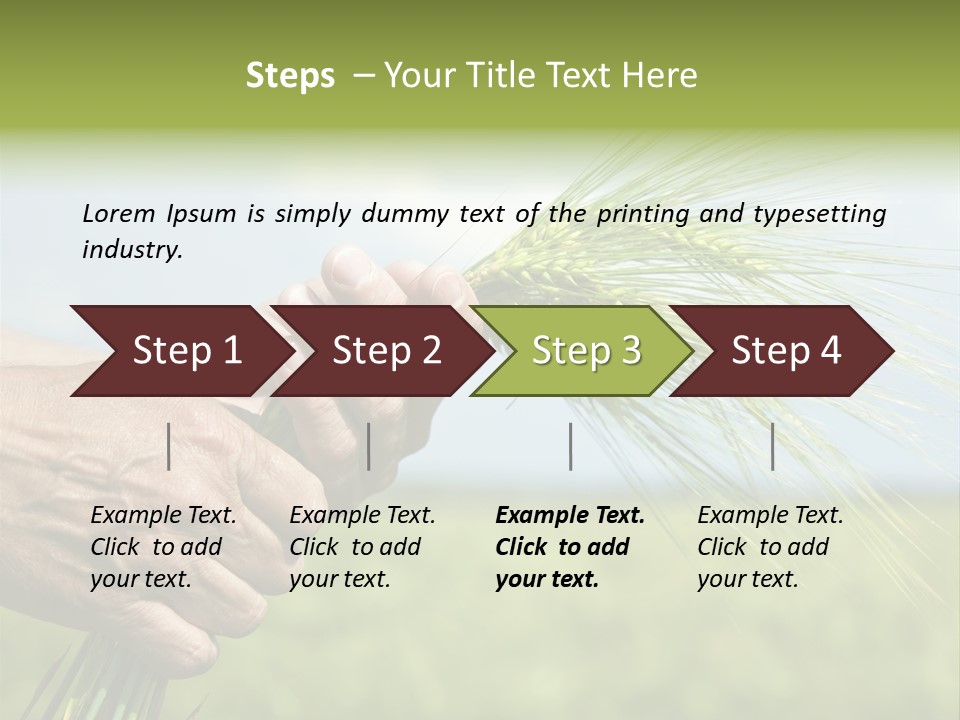 Steps – Your Title Text Here

Lorem Ipsum is simply dummy text of the printing and typesetting industry.

Step 1

Step 2

Step 3

Step 4

Example Text. Click to add your text.

Example Text. Click to add your text.

Example Text. Click to add your text.

Example Text. Click to add your text.